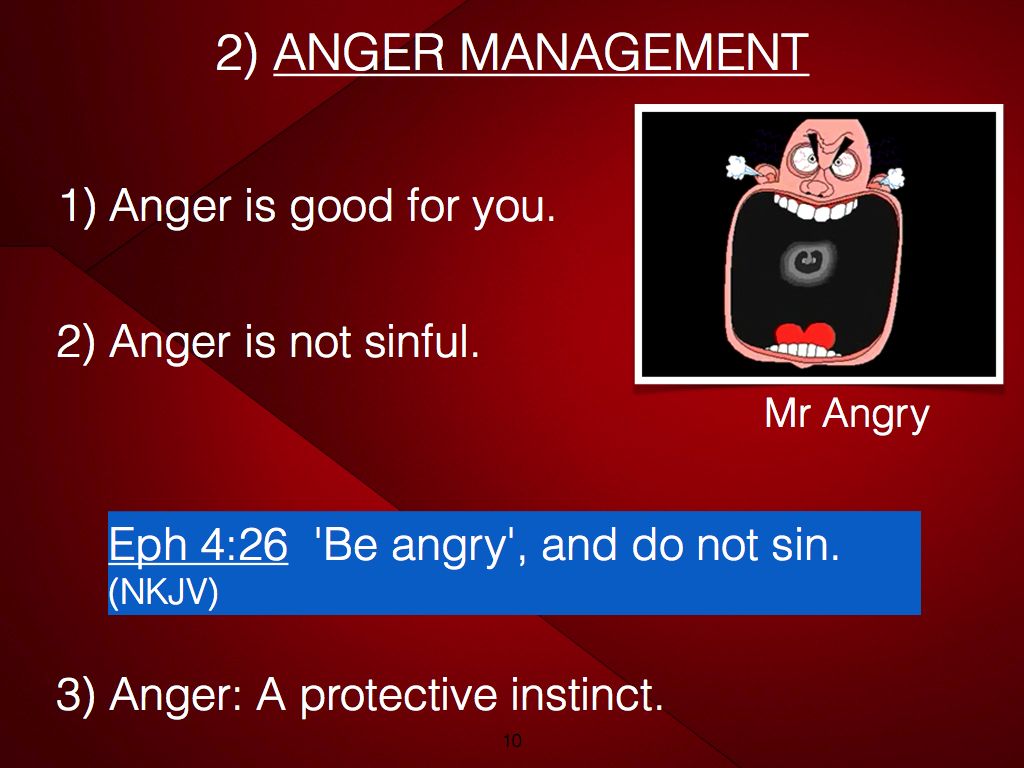 2) ANGER MANAGEMENT

1) Anger is good for you.

2) Anger is not sinful.

Mr Angry

Eph 4:26 'Be angry', and do not sin. (NKJV)

3) Anger: A protective instinct.

10